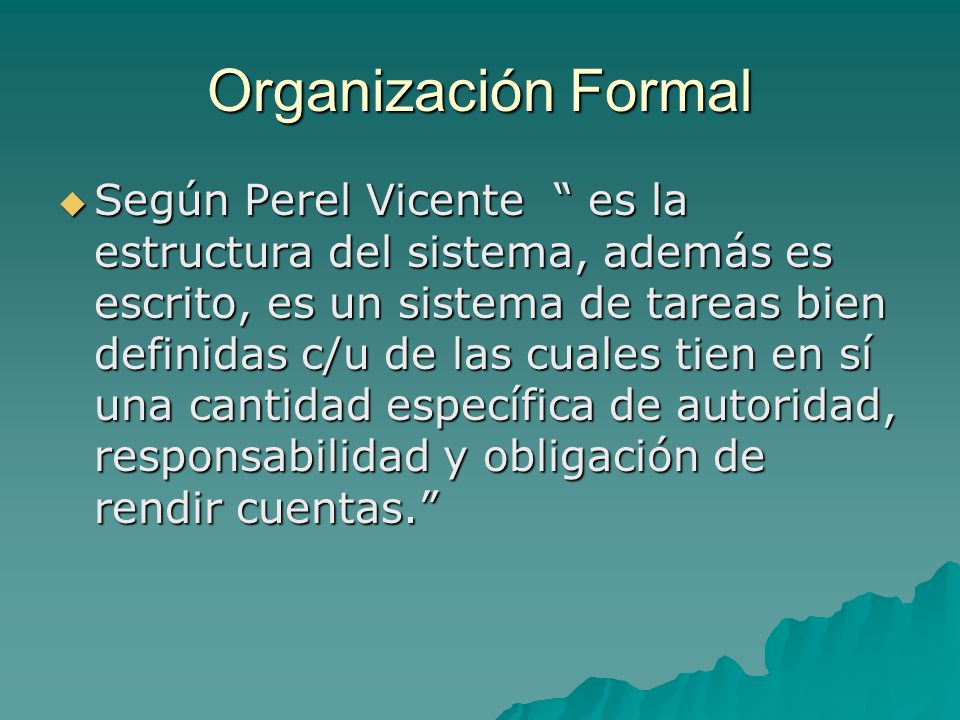 Organización Formal

Según Perel Vicente “ es la estructura del sistema, además es escrito, es un sistema de tareas bien definidas c/u de las cuales tien en sí una cantidad específica de autoridad, responsabilidad y obligación de rendir cuentas.”